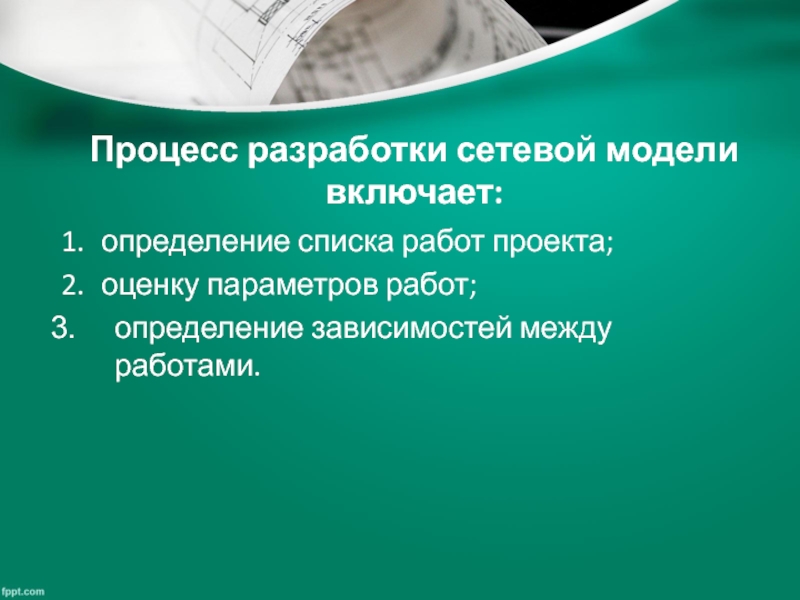 Процесс разработки сетевой модели включает:

1. определение списка работ проекта;
2. оценку параметров работ;
3. определение зависимостей между работами.

fppt.com